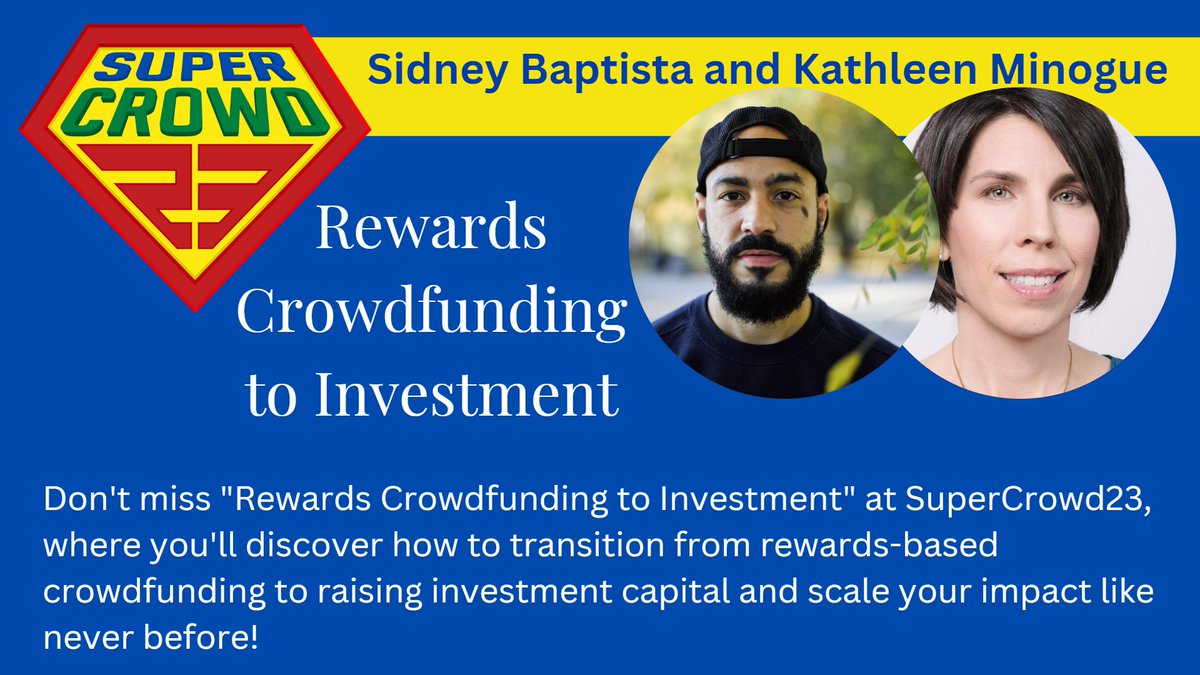 SUPER CROWD 23

Sidney Baptista and Kathleen Minogue

Rewards Crowdfunding to Investment

Don't miss "Rewards Crowdfunding to Investment" at SuperCrowd23, where you'll discover how to transition from rewards-based crowdfunding to raising investment capital and scale your impact like never before!